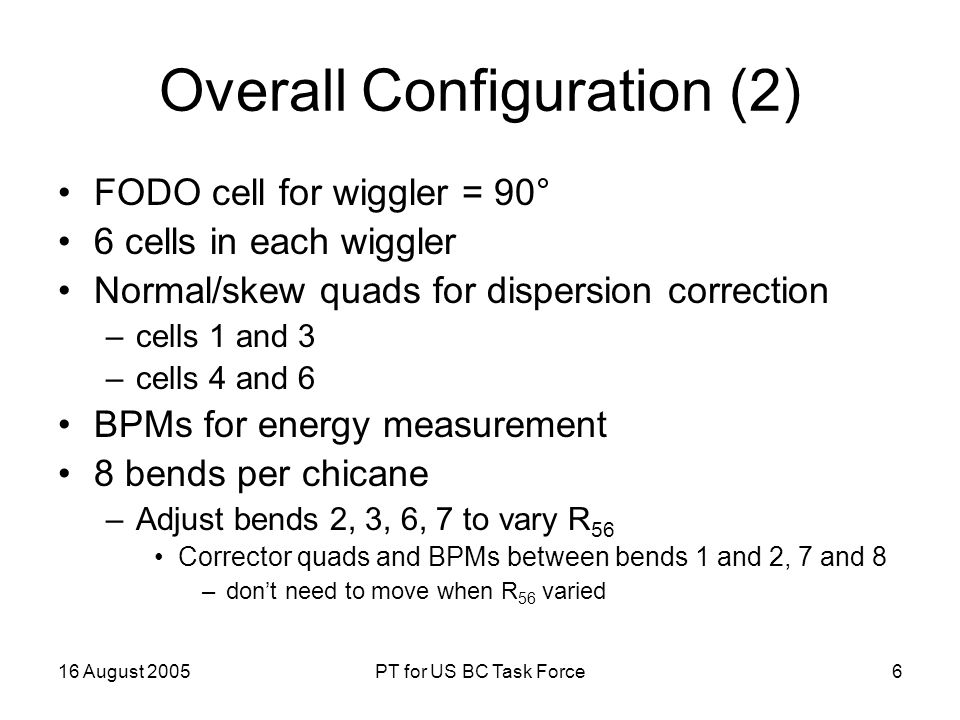 Overall Configuration (2)

• FODO cell for wiggler = 90°
• 6 cells in each wiggler
• Normal/skew quads for dispersion correction
– cells 1 and 3
– cells 4 and 6
• BPMs for energy measurement
• 8 bends per chicane
– Adjust bends 2, 3, 6, 7 to vary $R_{56}$
• Corrector quads and BPMs between bends 1 and 2, 7 and 8
– don't need to move when $R_{56}$ varied

16 August 2005

PT for US BC Task Force

6